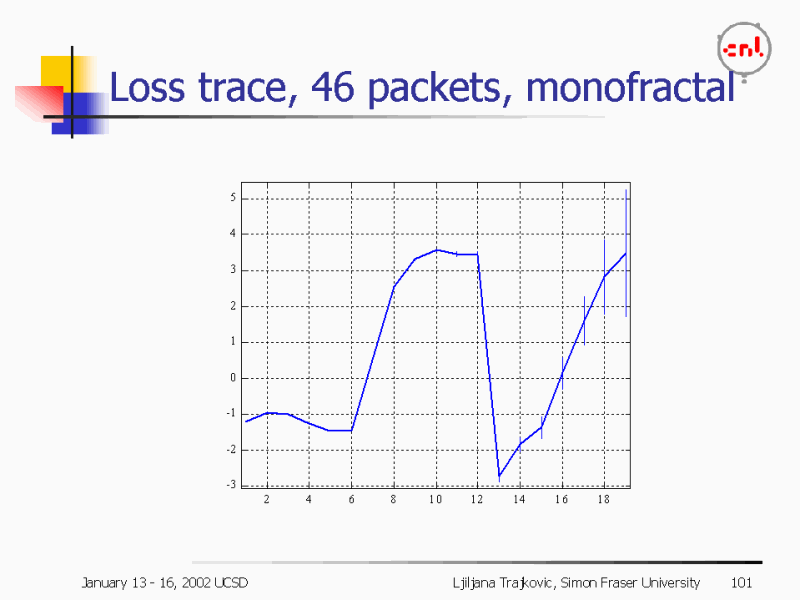 cnl

Loss trace, 46 packets, monofractal

5
4
3
2
1
0
-1
-2
-3

2 4 6 8 10 12 14 16 18

January 13 - 16, 2002 UCSD

Ljiljana Trajkovic, Simon Fraser University 101